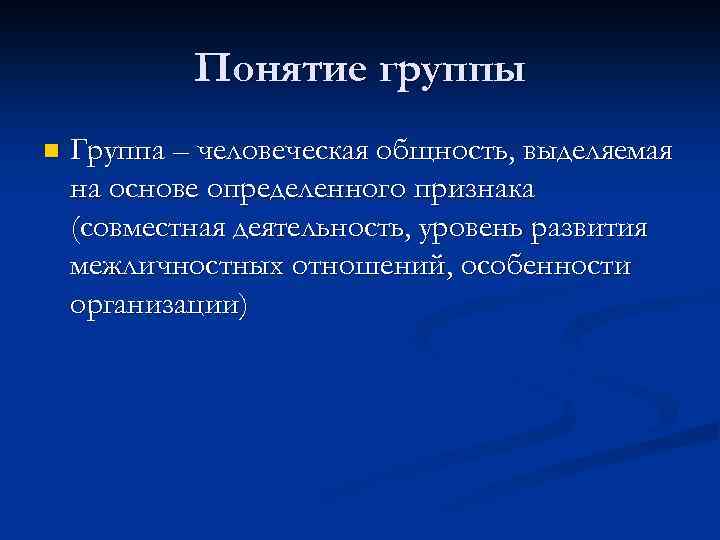 Понятие группы

Группа – человеческая общность, выделяемая на основе определенного признака (совместная деятельность, уровень развития межличностных отношений, особенности организации)